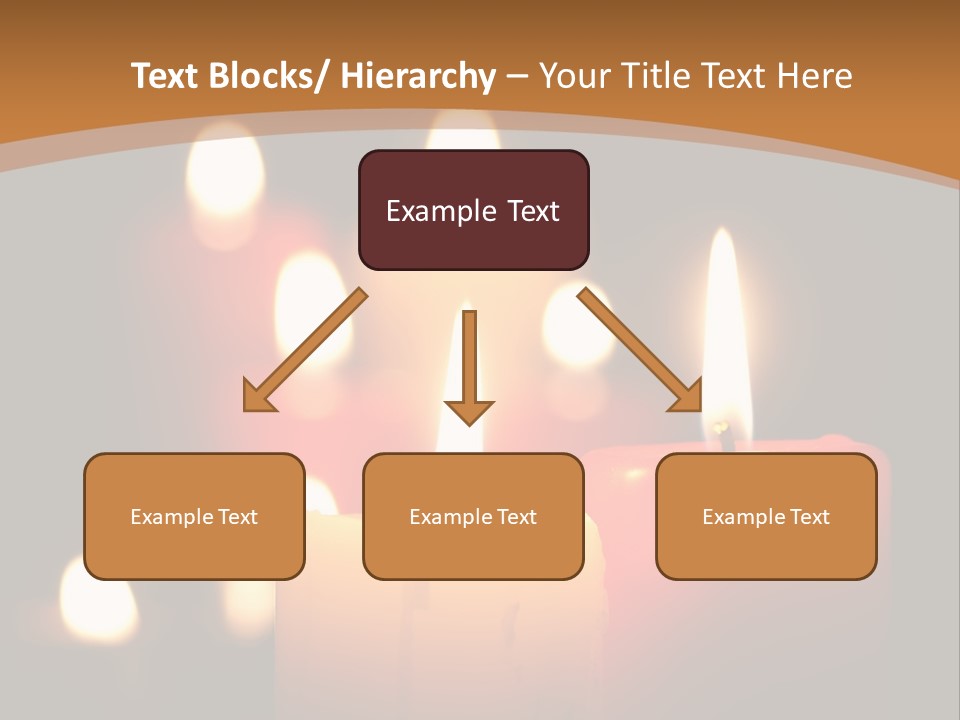 Text Blocks/ Hierarchy – Your Title Text Here

Example Text

Example Text

Example Text

Example Text